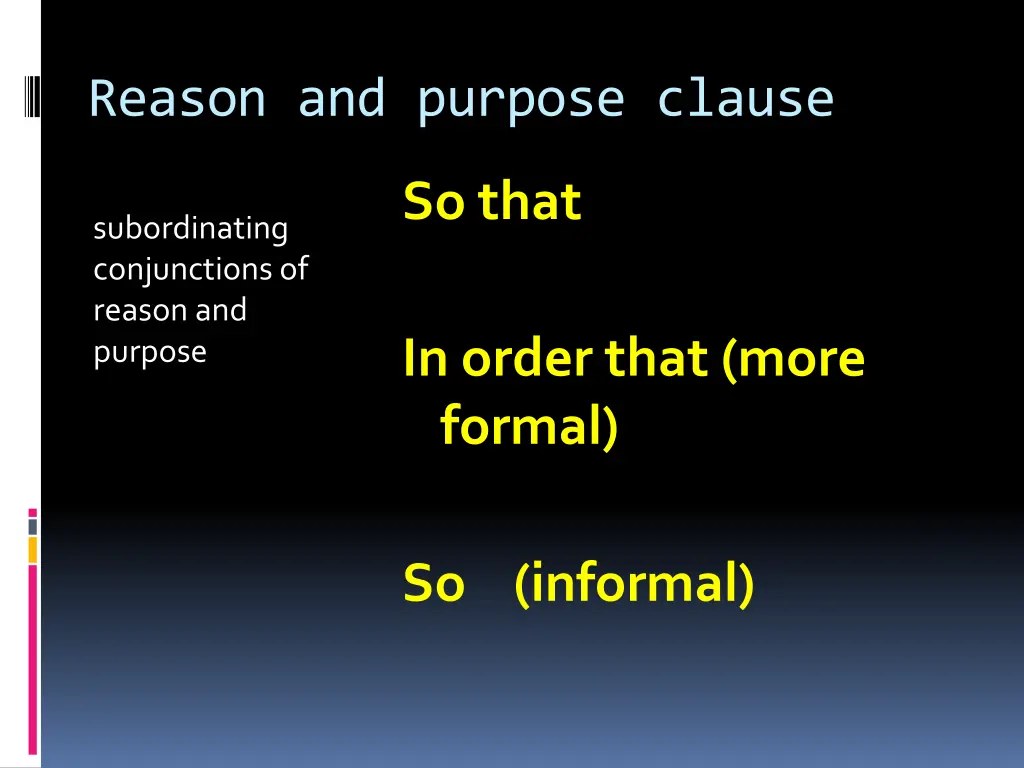 Reason and purpose clause

subordinating conjunctions of reason and purpose

So that

In order that (more formal)

So (informal)